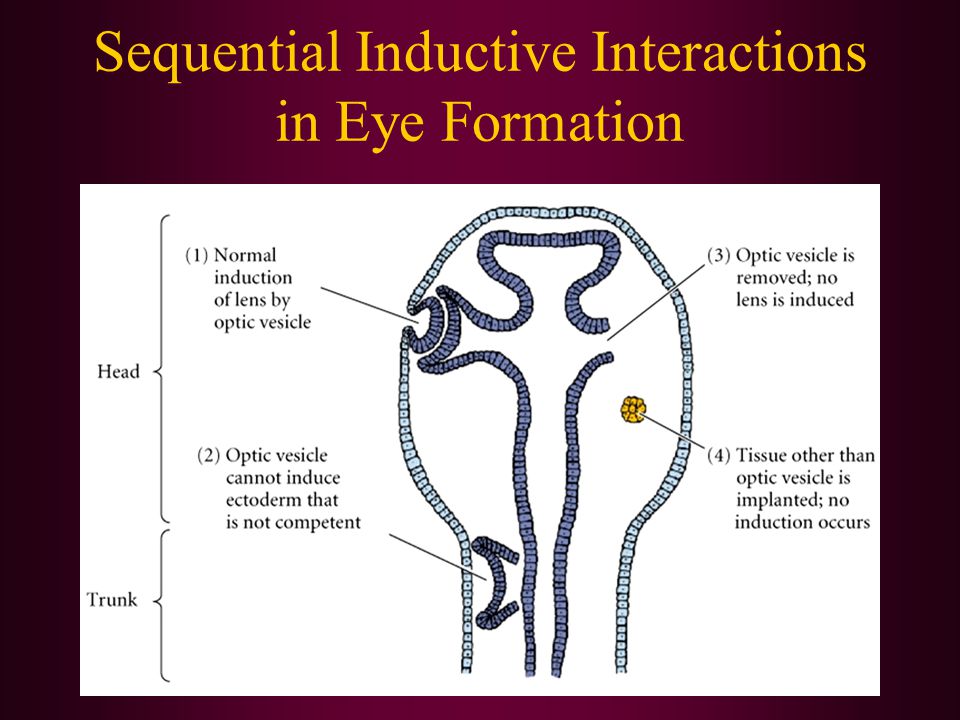 Sequential Inductive Interactions in Eye Formation

Head

Trunk

(1) Normal induction of lens by optic vesicle

(2) Optic vesicle cannot induce ectoderm that is not competent

(3) Optic vesicle is removed; no lens is induced

(4) Tissue other than optic vesicle is implanted; no induction occurs